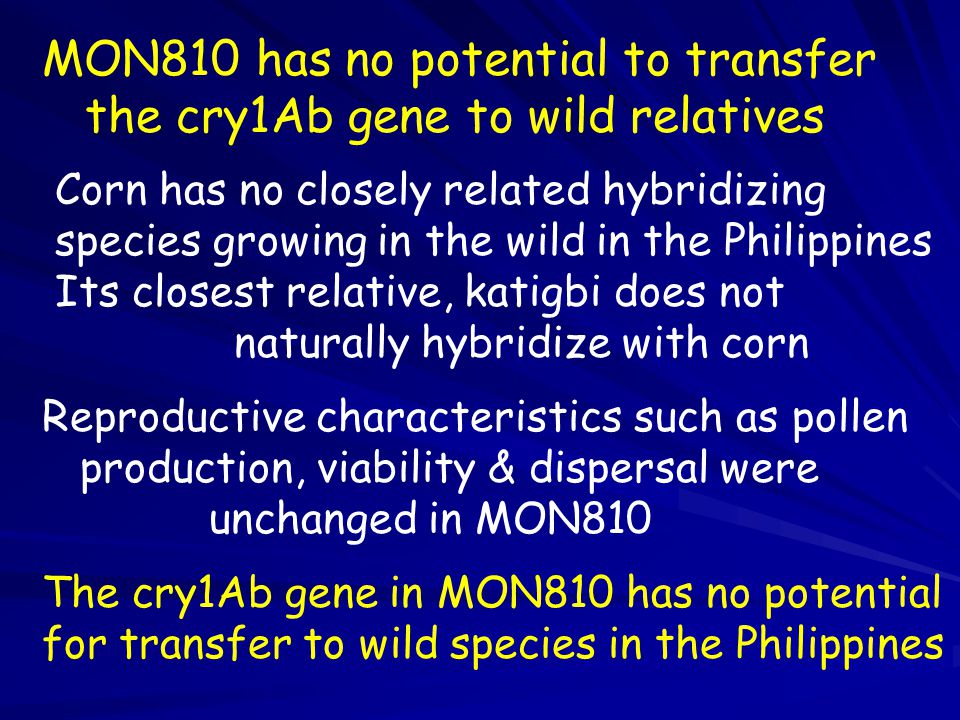 MON810 has no potential to transfer the cry1Ab gene to wild relatives

Corn has no closely related hybridizing species growing in the wild in the Philippines
Its closest relative, katigbi does not naturally hybridize with corn

Reproductive characteristics such as pollen production, viability & dispersal were unchanged in MON810

The cry1Ab gene in MON810 has no potential for transfer to wild species in the Philippines